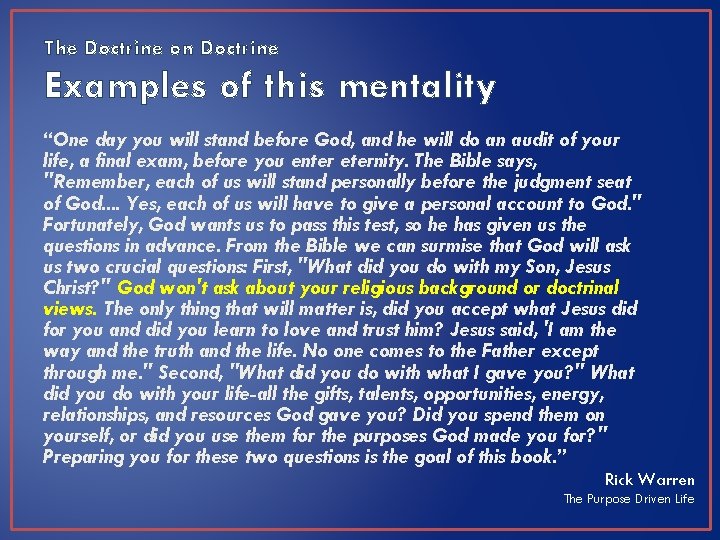 The Doctrine on Doctrine

Examples of this mentality

“One day you will stand before God, and he will do an audit of your life, a final exam, before you enter eternity. The Bible says, "Remember, each of us will stand personally before the judgment seat of God.... Yes, each of us will have to give a personal account to God." Fortunately, God wants us to pass this test, so he has given us the questions in advance. From the Bible we can surmise that God will ask us two crucial questions: First, "What did you do with my Son, Jesus Christ?" God won't ask about your religious background or doctrinal views. The only thing that will matter is, did you accept what Jesus did for you and did you learn to love and trust him? Jesus said, 'I am the way and the truth and the life. No one comes to the Father except through me." Second, "What did you do with what I gave you?" What did you do with your life-all the gifts, talents, opportunities, energy, relationships, and resources God gave you? Did you spend them on yourself, or did you use them for the purposes God made you for?" Preparing you for these two questions is the goal of this book.”

Rick Warren

The Purpose Driven Life